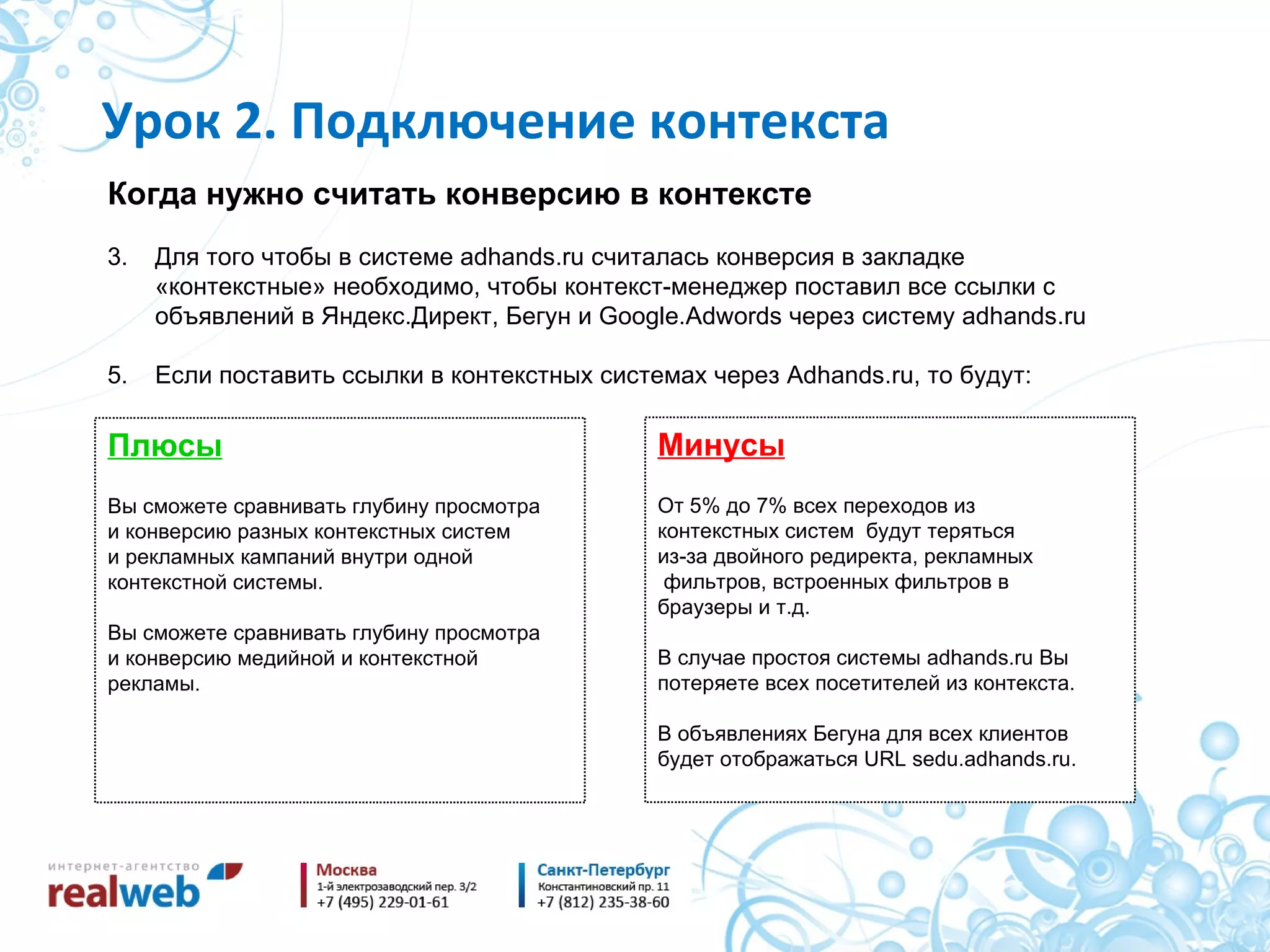 Урок 2. Подключение контекста

Когда нужно считать конверсию в контексте

3. Для того чтобы в системе adhands.ru считалась конверсия в закладке «контекстные» необходимо, чтобы контекст-менеджер поставил все ссылки с объявлений в Яндекс.Директ, Бегун и Google.Adwords через систему adhands.ru

5. Если поставить ссылки в контекстных системах через Adhands.ru, то будут:

Плюсы

Вы сможете сравнивать глубину просмотра и конверсию разных контекстных систем и рекламных кампаний внутри одной контекстной системы.

Вы сможете сравнивать глубину просмотра и конверсию медийной и контекстной рекламы.

Минусы

От 5% до 7% всех переходов из контекстных систем будут теряться из-за двойного редиректа, рекламных фильтров, встроенных фильтров в браузеры и т.д.

В случае простоя системы adhands.ru Вы потеряете всех посетителей из контекста.

В объявлениях Бегуна для всех клиентов будет отображаться URL sedu.adhands.ru.

интернет-агентство
realweb

Москва
1-й электрозаводский пер. 3/2
+7 (495) 229-01-61

Санкт-Петербург
Константиновский пр. 11
+7 (812) 235-38-60